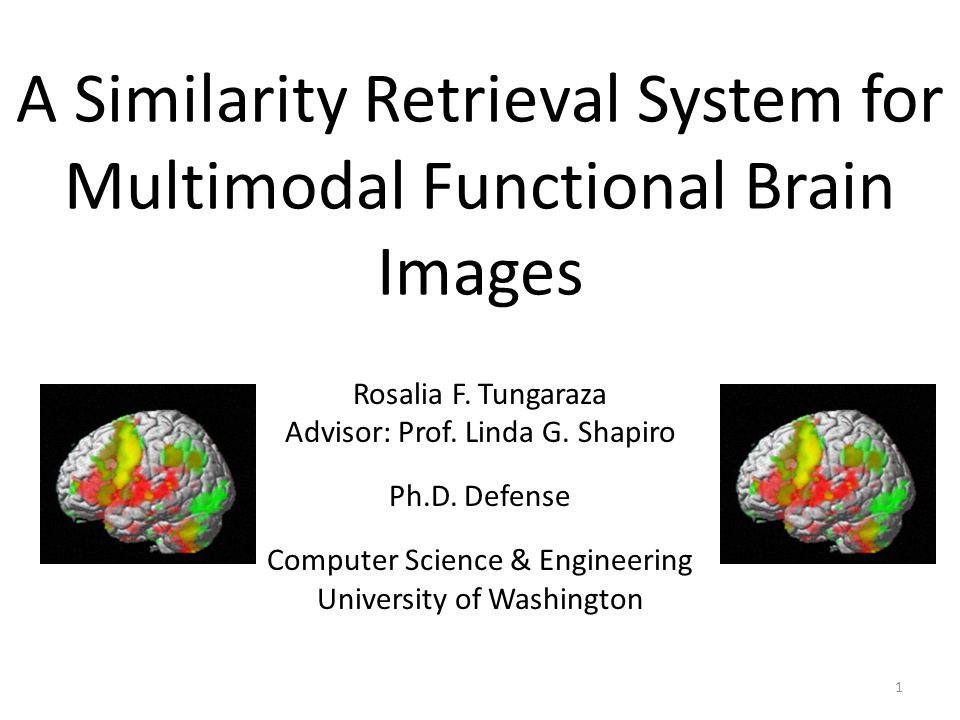 A Similarity Retrieval System for Multimodal Functional Brain Images

Rosalia F. Tungaraza
Advisor: Prof. Linda G. Shapiro

Ph.D. Defense

Computer Science & Engineering
University of Washington

1